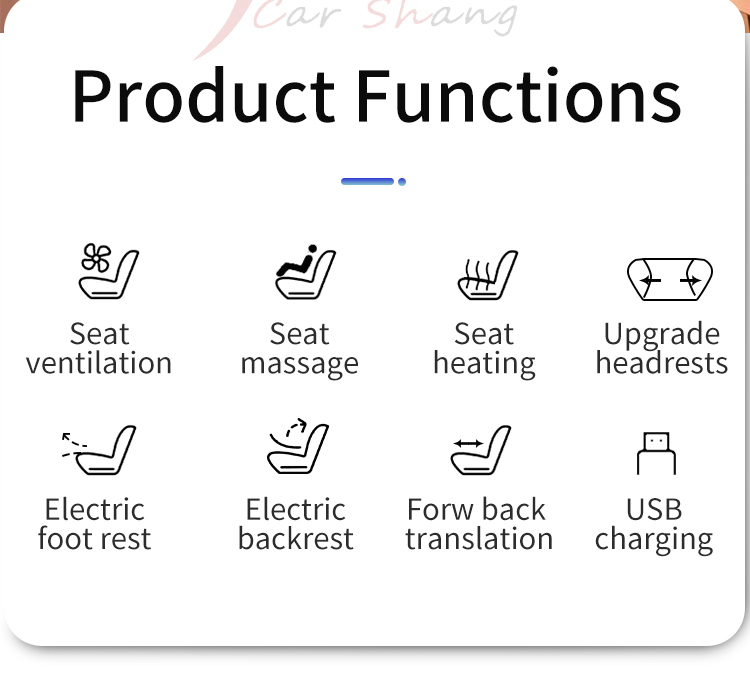 Car Shang

Product Functions

Seat ventilation

Seat massage

Seat heating

Upgrade headrests

Electric foot rest

Electric backrest

Forw back translation

USB charging